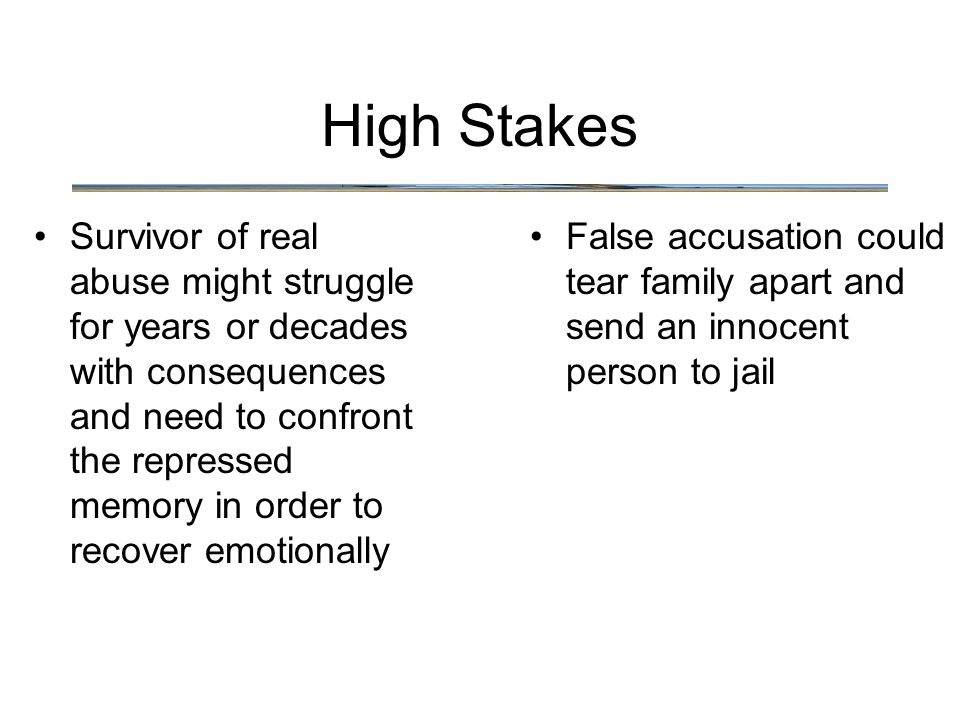 High Stakes

• Survivor of real abuse might struggle for years or decades with consequences and need to confront the repressed memory in order to recover emotionally

• False accusation could tear family apart and send an innocent person to jail